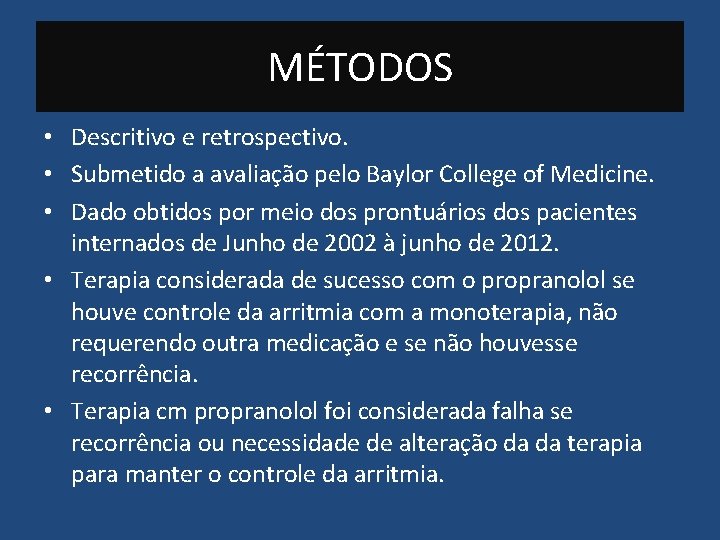 MÉTODOS

• Descritivo e retrospectivo.
• Submetido a avaliação pelo Baylor College of Medicine.
• Dado obtidos por meio dos prontuários dos pacientes internados de Junho de 2002 à junho de 2012.
• Terapia considerada de sucesso com o propranolol se houve controle da arritmia com a monoterapia, não requerendo outra medicação e se não houvesse recorrência.
• Terapia cm propranolol foi considerada falha se recorrência ou necessidade de alteração da da terapia para manter o controle da arritmia.